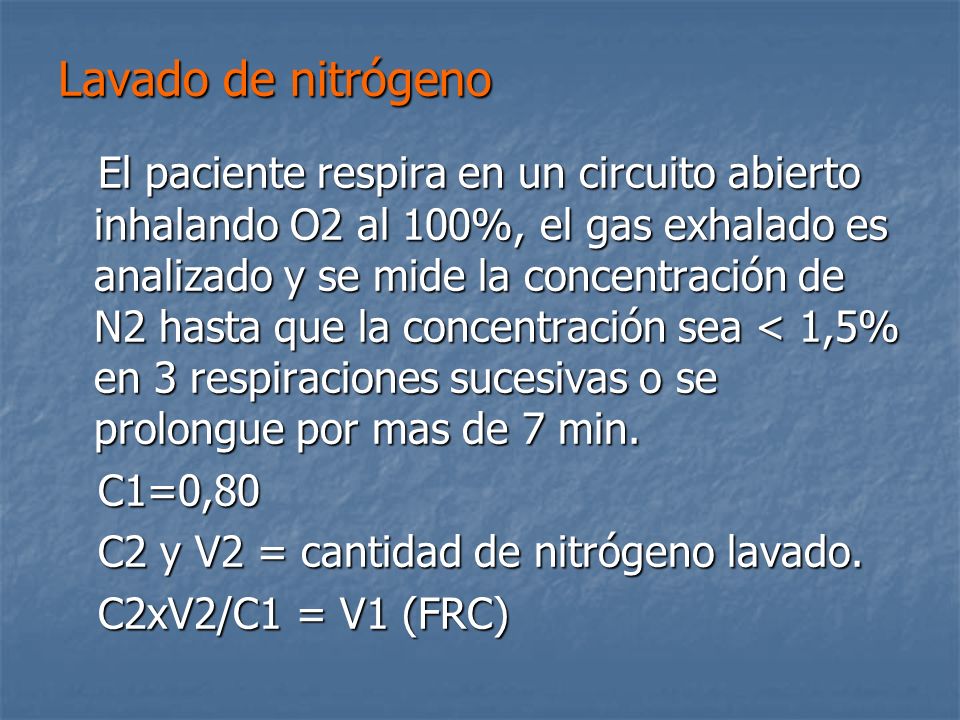 Lavado de nitrógeno

El paciente respira en un circuito abierto inhalando O2 al 100%, el gas exhalado es analizado y se mide la concentración de N2 hasta que la concentración sea < 1,5% en 3 respiraciones sucesivas o se prolongue por mas de 7 min.

C1=0,80

C2 y V2 = cantidad de nitrógeno lavado.

C2xV2/C1 = V1 (FRC)